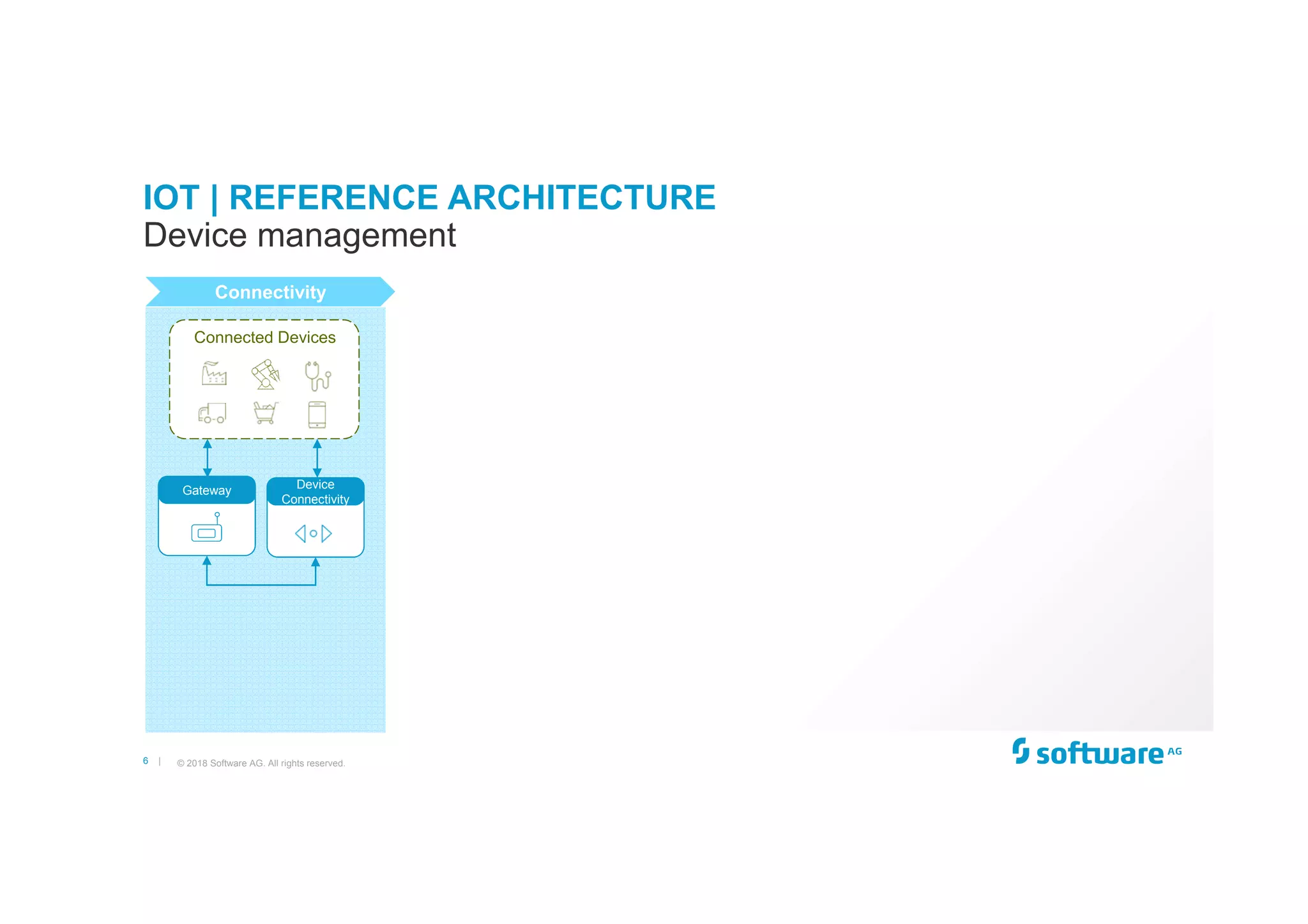 IOT | REFERENCE ARCHITECTURE
Device management

Connectivity

Connected Devices

Gateway

Device Connectivity

6 | © 2018 Software AG. All rights reserved.

software AG